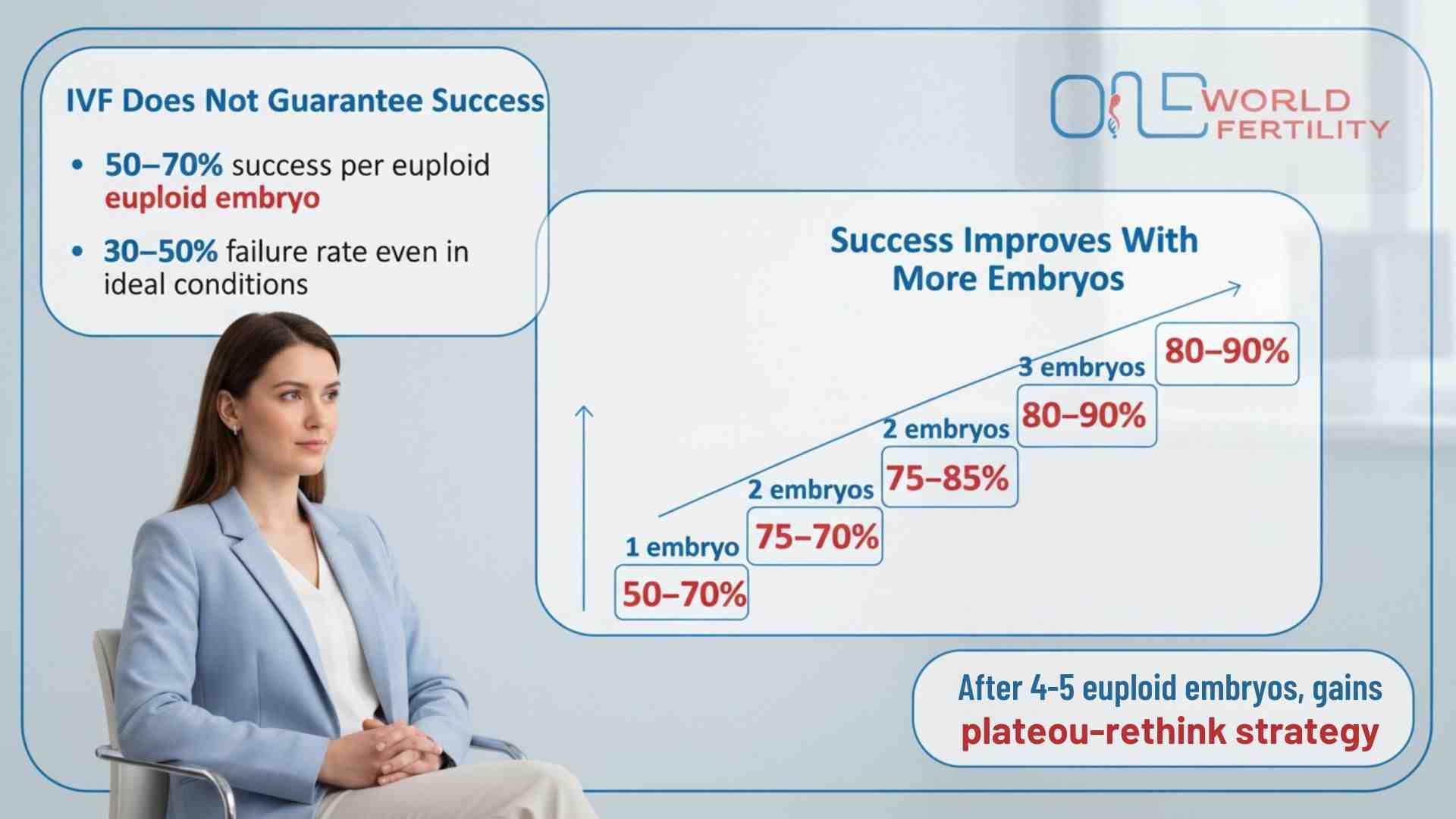 IVF Does Not Guarantee Success

• 50–70% success per euploid euploid embryo

• 30–50% failure rate even in ideal conditions

ONE WORLD FERTILITY

Success Improves With More Embryos

1 embryo
50–70%

2 embryos
75–70%

2 embryos
75–85%

3 embryos
80–90%

80–90%

After 4-5 euploid embryos, gains plateou-rethink strategy